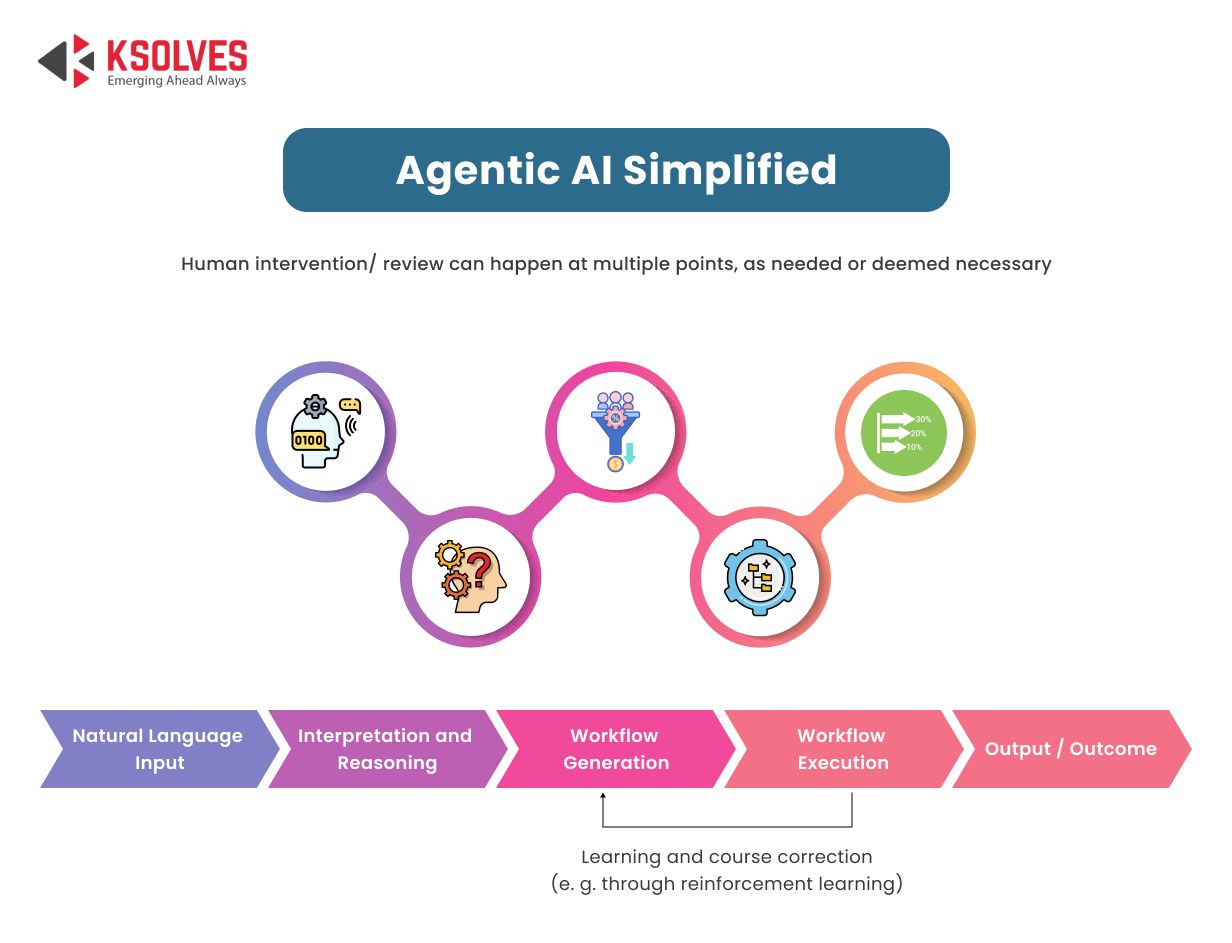 KSOLVES
Emerging Ahead Always

Agentic AI Simplified

Human intervention/ review can happen at multiple points, as needed or deemed necessary

0100

30%
20%
10%

Natural Language Input

Interpretation and Reasoning

Workflow Generation

Workflow Execution

Output / Outcome

Learning and course correction (e. g. through reinforcement learning)